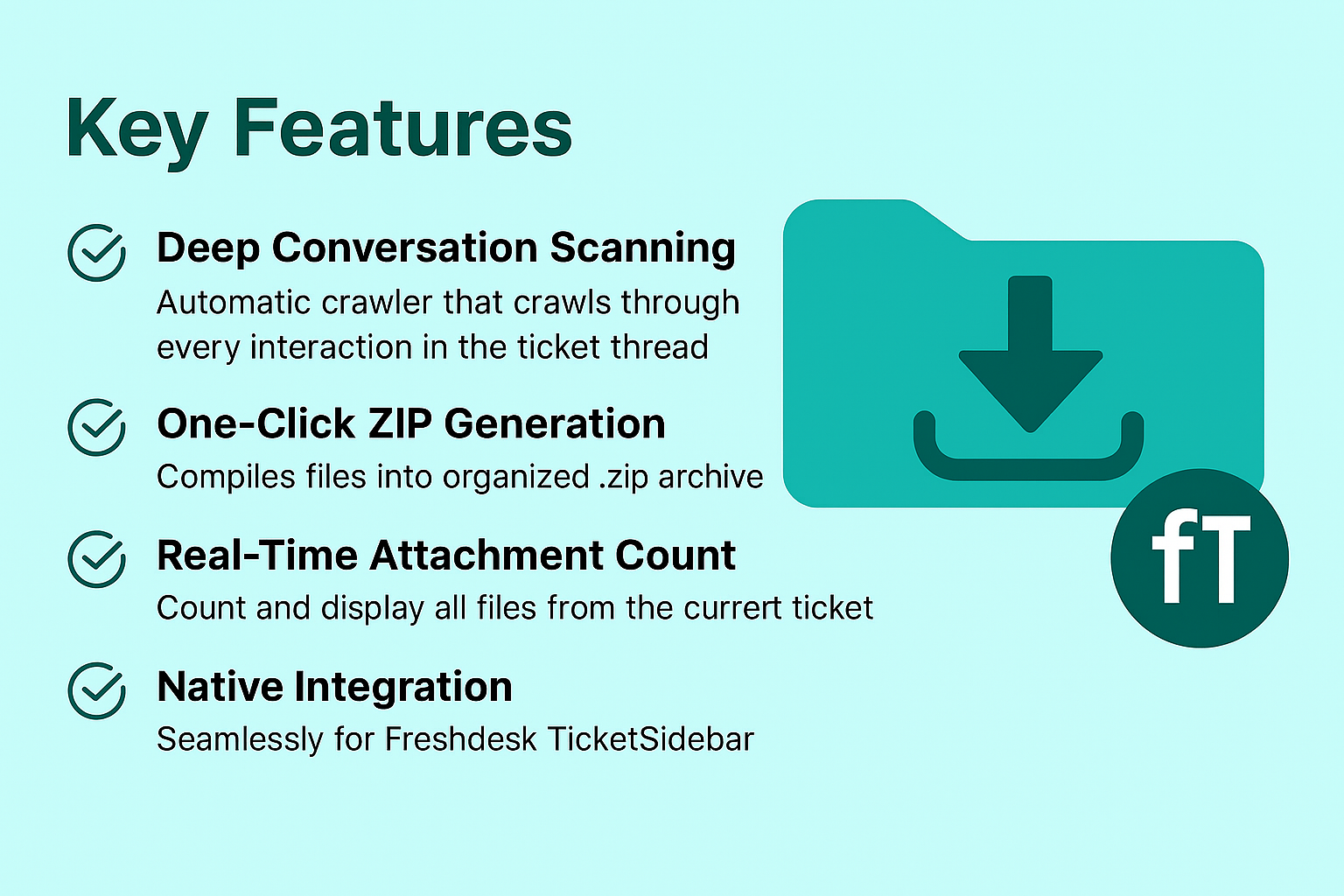 Key Features

Deep Conversation Scanning
Automatic crawler that crawls through every interaction in the ticket thread

One-Click ZIP Generation
Compiles files into organized .zip archive

Real-Time Attachment Count
Count and display all files from the currert ticket

Native Integration
Seamlessly for Freshdesk TicketSidebar

fT